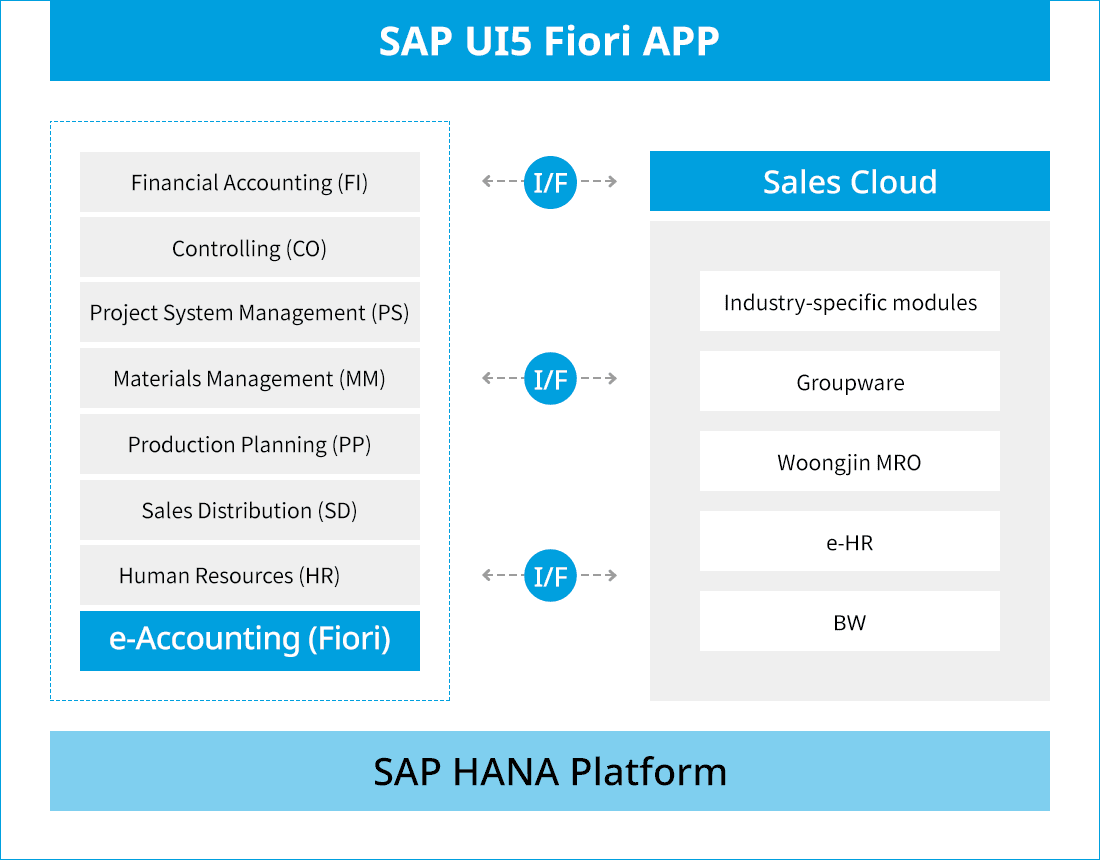 SAP UI5 Fiori APP

Financial Accounting (FI)

Controlling (CO)

Project System Management (PS)

Materials Management (MM)

Production Planning (PP)

Sales Distribution (SD)

Human Resources (HR)

e-Accounting (Fiori)

I/F

I/F

I/F

Sales Cloud

Industry-specific modules

Groupware

Woongjin MRO

e-HR

BW

SAP HANA Platform